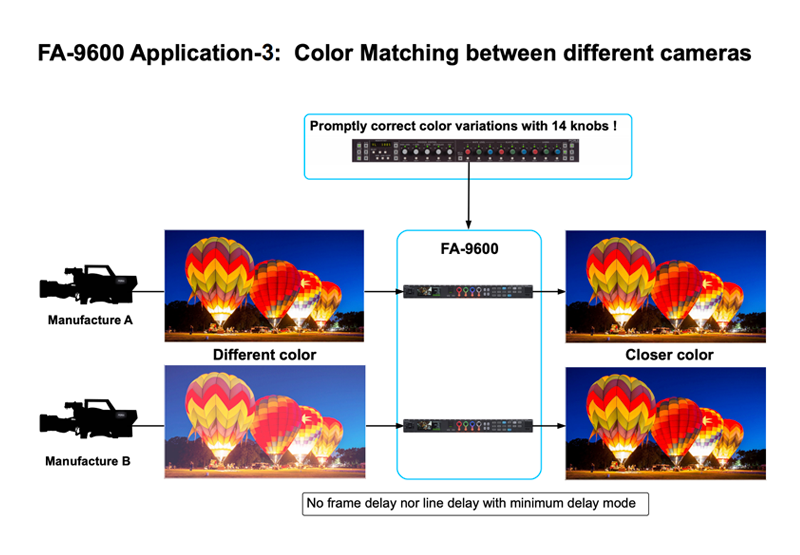 FA-9600 Application-3: Color Matching between different cameras

Promptly correct color variations with 14 knobs !

FA-9600

Manufacture A

Different color

Closer color

Manufacture B

No frame delay nor line delay with minimum delay mode